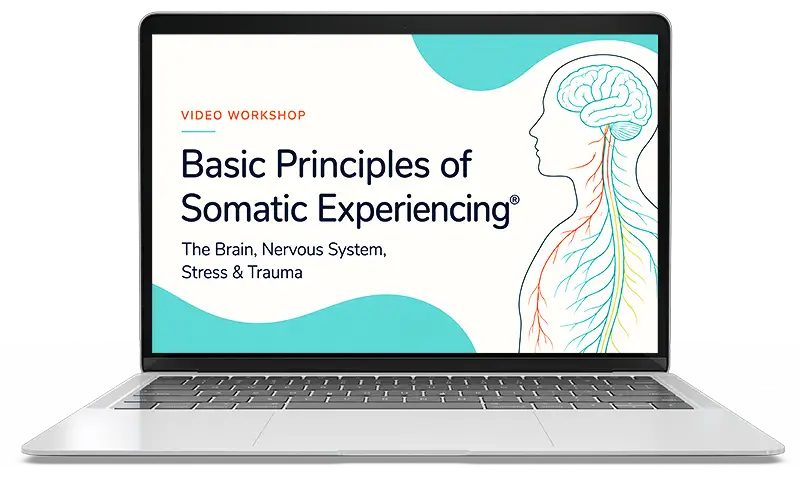 VIDEO WORKSHOP

Basic Principles of Somatic Experiencing®

The Brain, Nervous System, Stress & Trauma